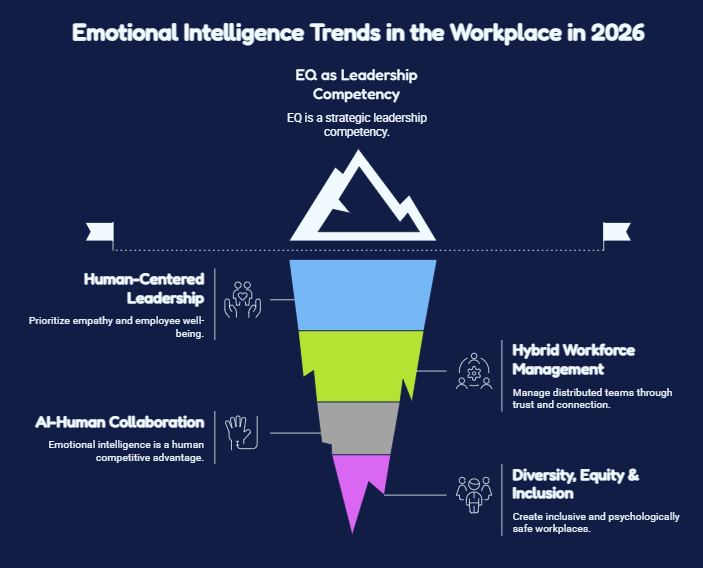 Emotional Intelligence Trends in the Workplace in 2026

EQ as Leadership Competency

EQ is a strategic leadership competency.

Human-Centered Leadership

Prioritize empathy and employee well-being.

Hybrid Workforce Management

Manage distributed teams through trust and connection.

AI-Human Collaboration

Emotional intelligence is a human competitive advantage.

Diversity, Equity & Inclusion

Create inclusive and psychologically safe workplaces.